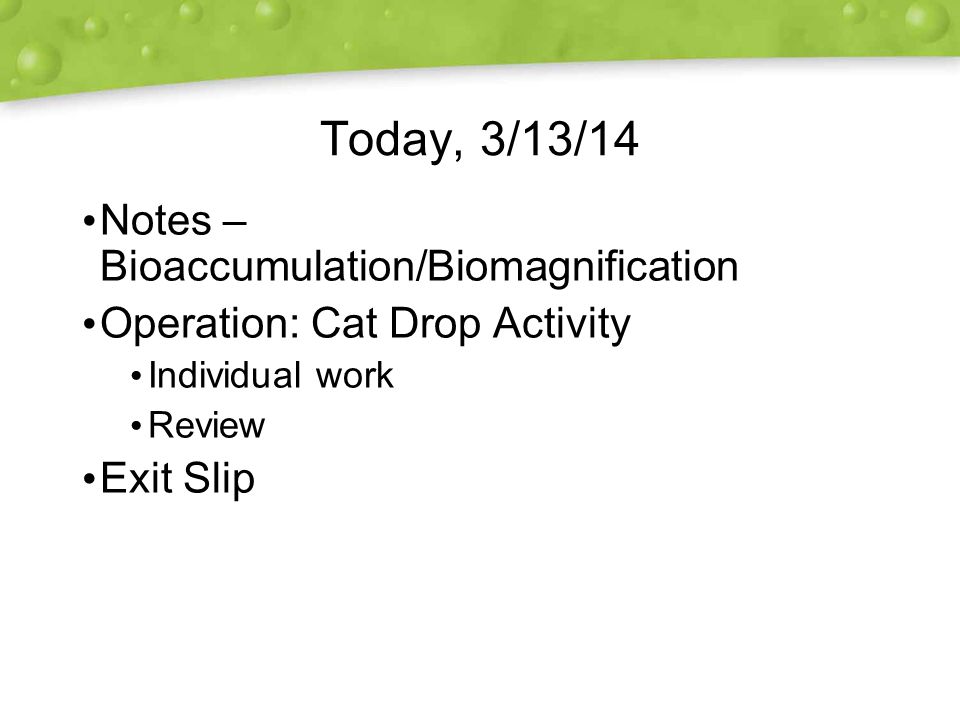 Today, 3/13/14

• Notes – Bioaccumulation/Biomagnification
• Operation: Cat Drop Activity
  • Individual work
  • Review
• Exit Slip